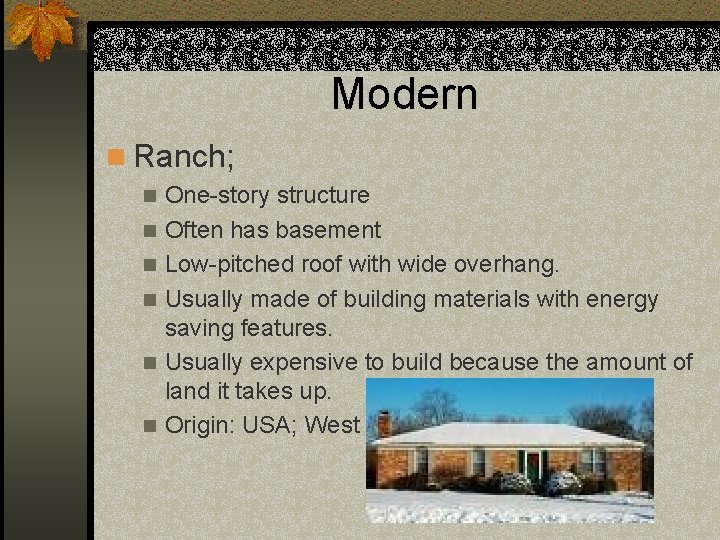 Modern

Ranch;

One-story structure

Often has basement

Low-pitched roof with wide overhang.

Usually made of building materials with energy saving features.

Usually expensive to build because the amount of land it takes up.

Origin: USA; West